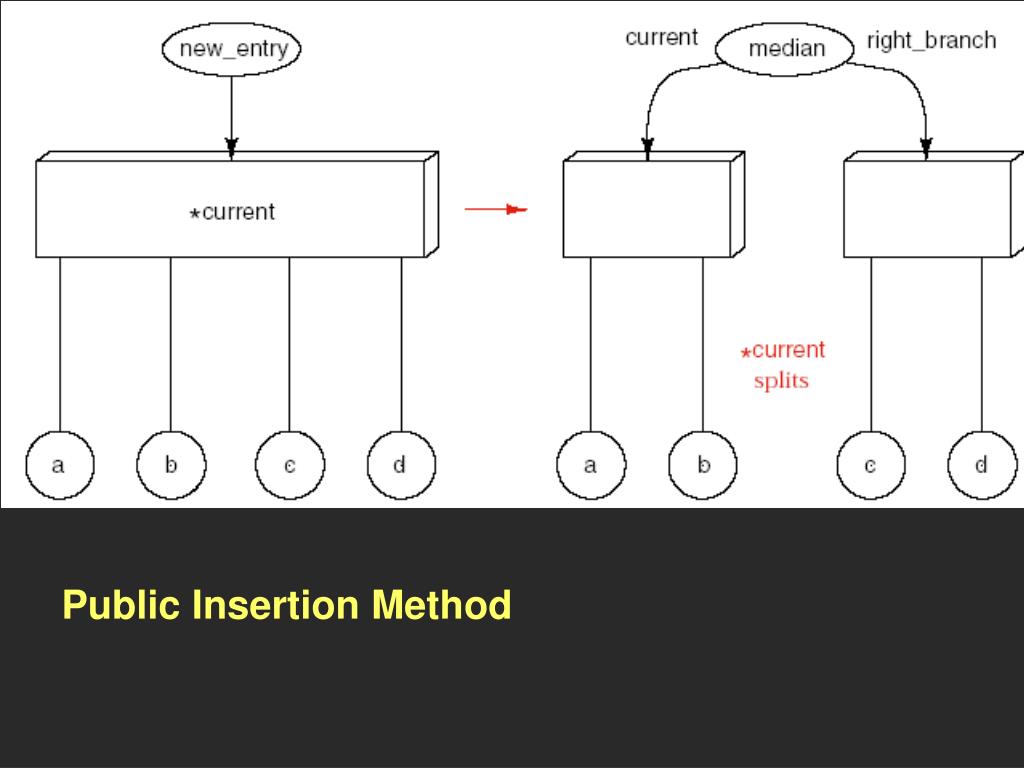 new_entry

*current

a b c d

current median right_branch

*current splits

a b c d

Public Insertion Method